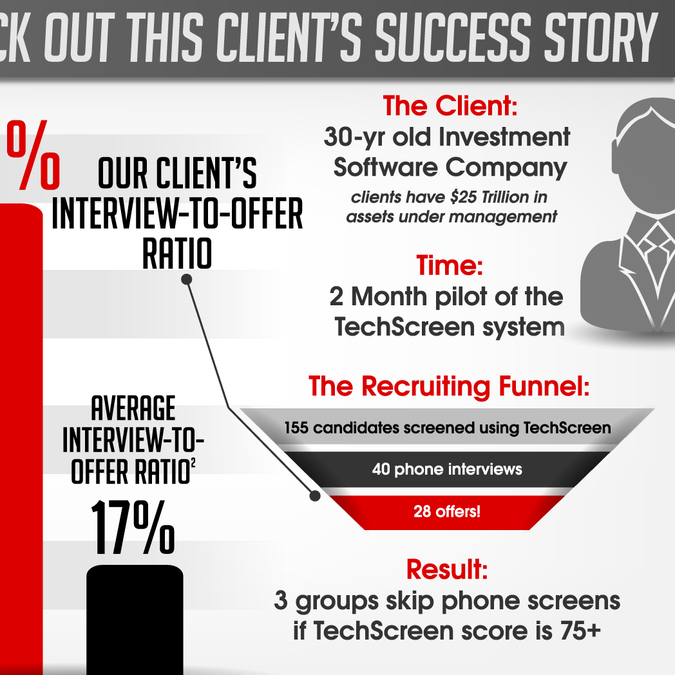 CK OUT THIS CLIENT'S SUCCESS STORY

%

OUR CLIENT'S INTERVIEW-TO-OFFER RATIO

AVERAGE INTERVIEW-TO-OFFER RATIO$^2$

17%

The Client:
30-yr old Investment Software Company
clients have $25 Trillion in assets under management

Time:
2 Month pilot of the TechScreen system

The Recruiting Funnel:
155 candidates screened using TechScreen
40 phone interviews
28 offers!

Result:
3 groups skip phone screens if TechScreen score is 75+